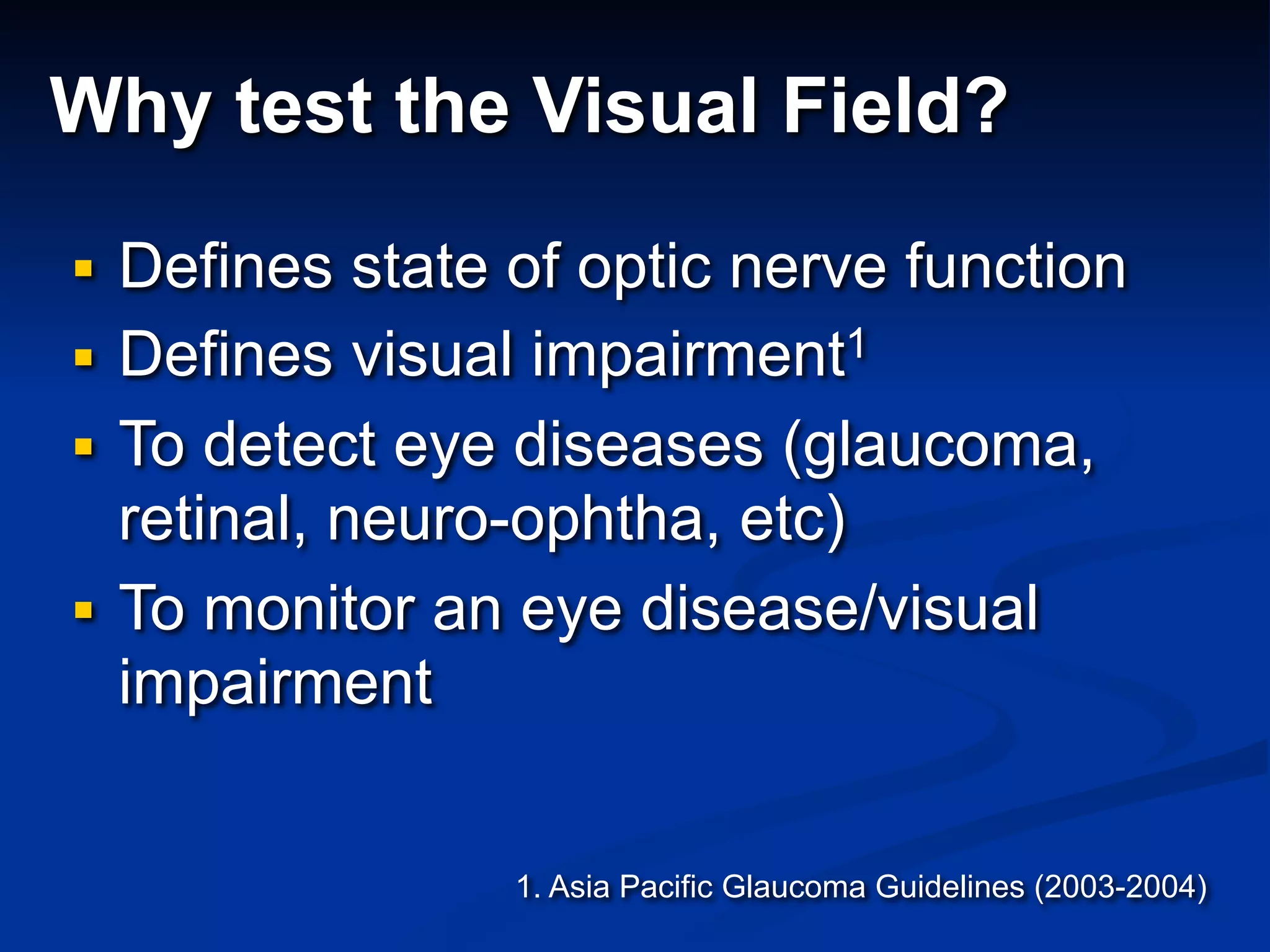 Why test the Visual Field?

- Defines state of optic nerve function
- Defines visual impairment$^1$
- To detect eye diseases (glaucoma, retinal, neuro-ophtha, etc)
- To monitor an eye disease/visual impairment

1. Asia Pacific Glaucoma Guidelines (2003-2004)